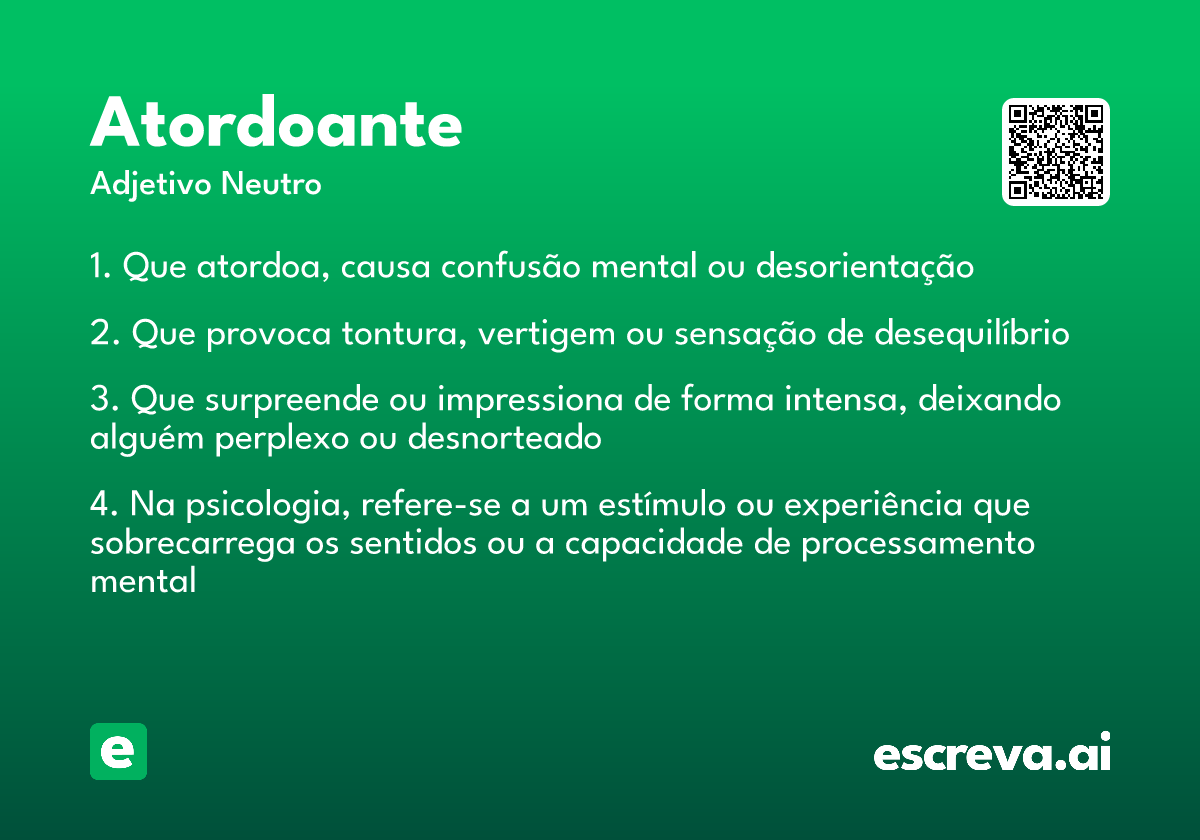 Atordoante
Adjetivo Neutro

1. Que atordoa, causa confusão mental ou desorientação

2. Que provoca tontura, vertigem ou sensação de desequilíbrio

3. Que surpreende ou impressiona de forma intensa, deixando alguém perplexo ou desnorteado

4. Na psicologia, refere-se a um estímulo ou experiência que sobrecarrega os sentidos ou a capacidade de processamento mental

e

escreva.ai